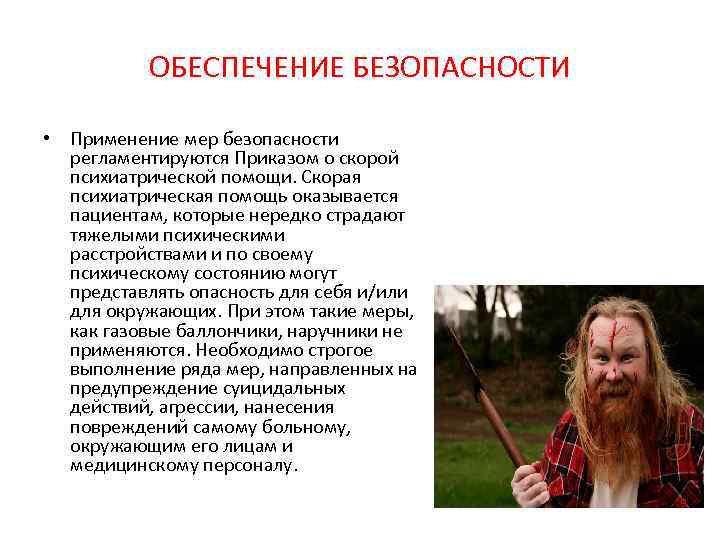 ОБЕСПЕЧЕНИЕ БЕЗОПАСНОСТИ

• Применение мер безопасности регламентируются Приказом о скорой психиатрической помощи. Скорая психиатрическая помощь оказывается пациентам, которые нередко страдают тяжелыми психическими расстройствами и по своему психическому состоянию могут представлять опасность для себя и/или для окружающих. При этом такие меры, как газовые баллончики, наручники не применяются. Необходимо строгое выполнение ряда мер, направленных на предупреждение суицидальных действий, агрессии, нанесения повреждений самому больному, окружающим его лицам и медицинскому персоналу.